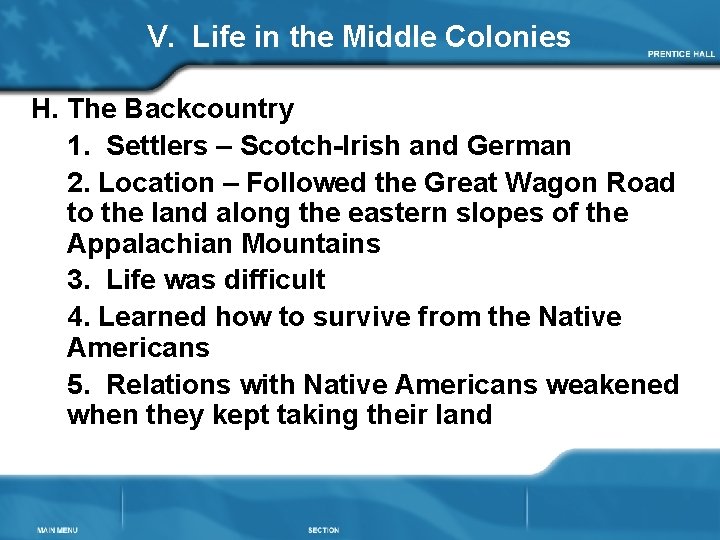 V. Life in the Middle Colonies

PRENTICE HALL

H. The Backcountry

1. Settlers – Scotch-Irish and German

2. Location – Followed the Great Wagon Road to the land along the eastern slopes of the Appalachian Mountains

3. Life was difficult

4. Learned how to survive from the Native Americans

5. Relations with Native Americans weakened when they kept taking their land

MAIN MENU

SECTION